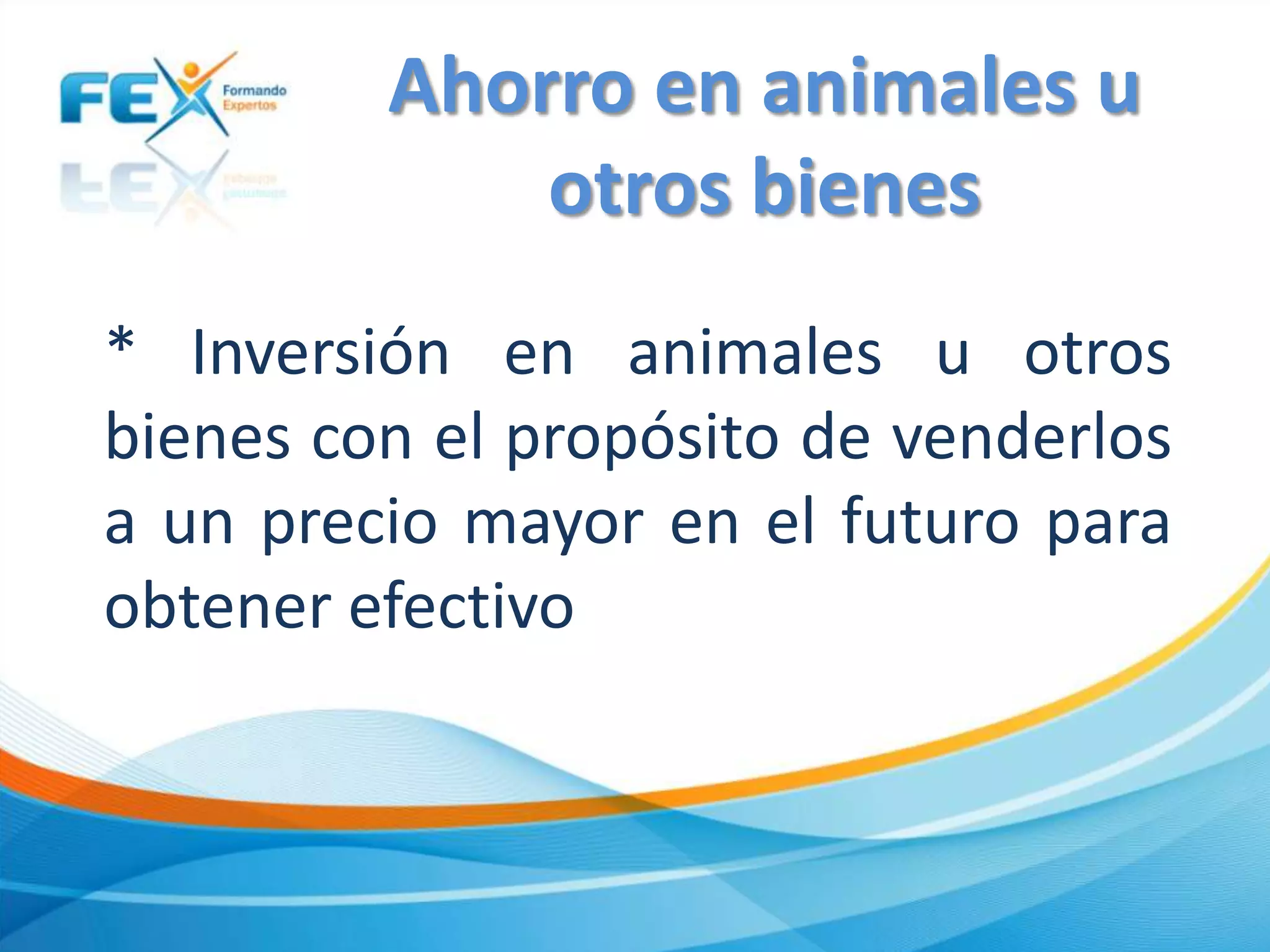 FEX Formando Expertos

Ahorro en animales u otros bienes

* Inversión en animales u otros bienes con el propósito de venderlos a un precio mayor en el futuro para obtener efectivo